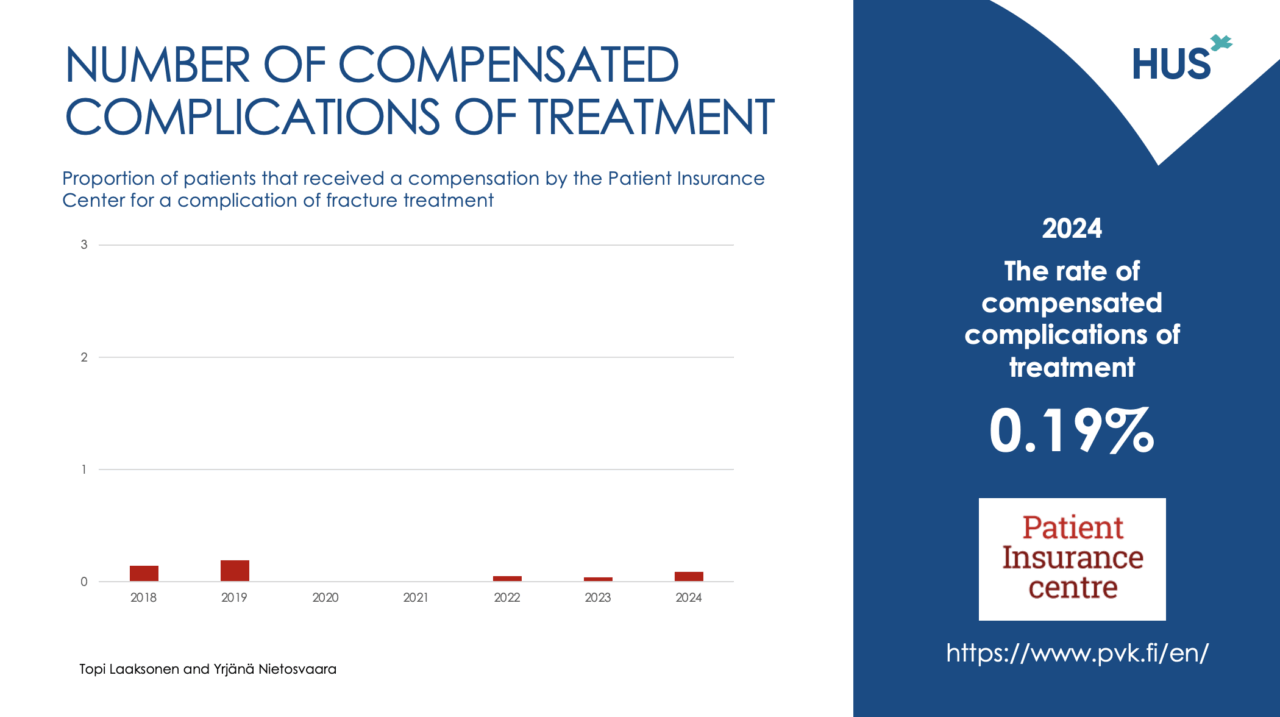 NUMBER OF COMPENSATED COMPLICATIONS OF TREATMENT

Proportion of patients that received a compensation by the Patient Insurance Center for a complication of fracture treatment

3
2
1
0
2018
2019
2020
2021
2022
2023
2024

Topi Laaksonen and Yrjänä Nietosvaara

HUS

2024

The rate of compensated complications of treatment

0.19%

Patient Insurance centre

https://www.pvk.fi/en/